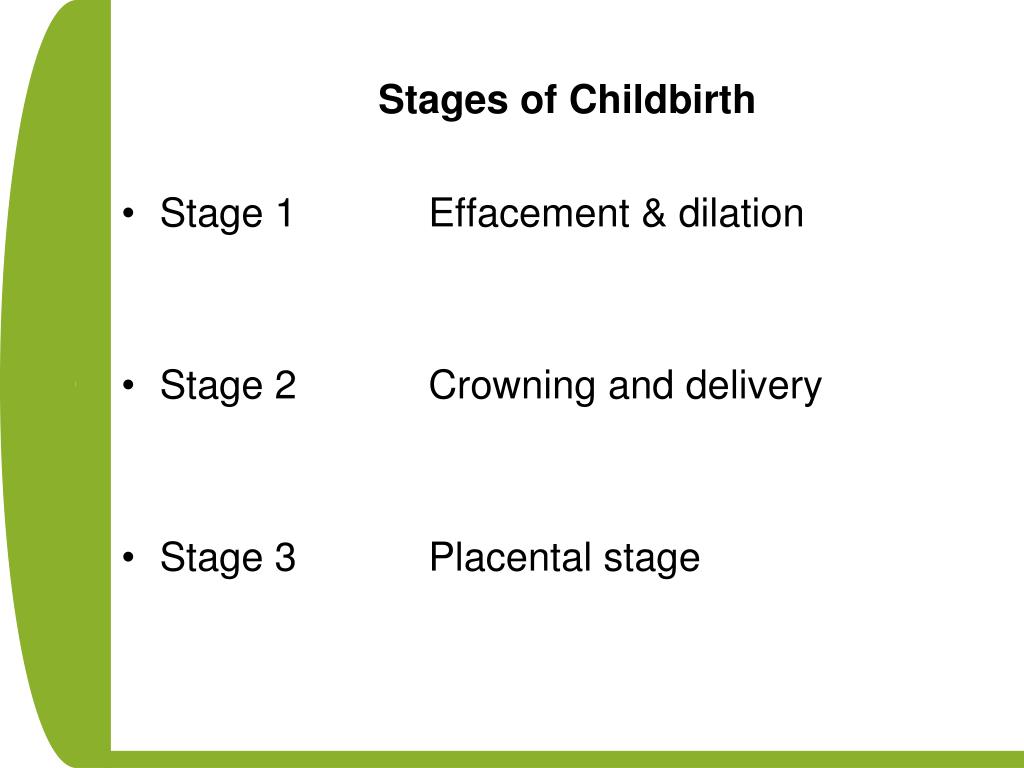 Stages of Childbirth

• Stage 1 Effacement & dilation

• Stage 2 Crowning and delivery

• Stage 3 Placental stage